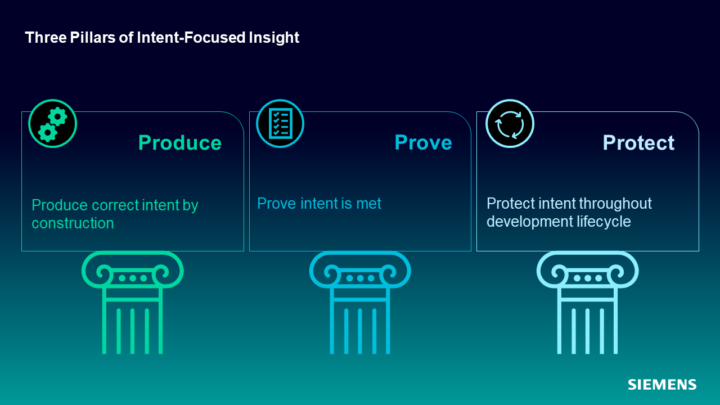 Three Pillars of Intent-Focused Insight

Produce

Produce correct intent by construction

Prove

Prove intent is met

Protect

Protect intent throughout development lifecycle

SIEMENS